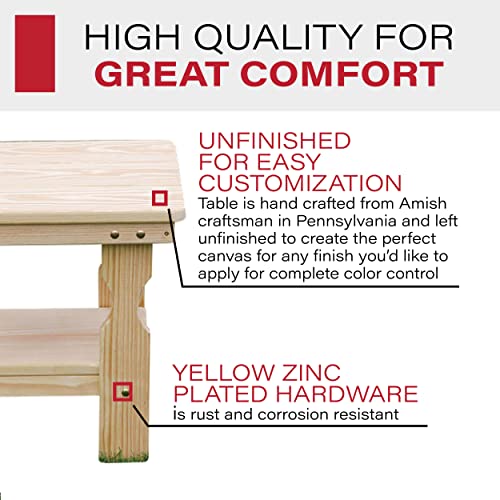 HIGH QUALITY FOR
GREAT COMFORT

UNFINISHED FOR EASY CUSTOMIZATION
Table is hand crafted from Amish craftsman in Pennsylvania and left unfinished to create the perfect canvas for any finish you'd like to apply for complete color control

YELLOW ZINC PLATED HARDWARE
is rust and corrosion resistant